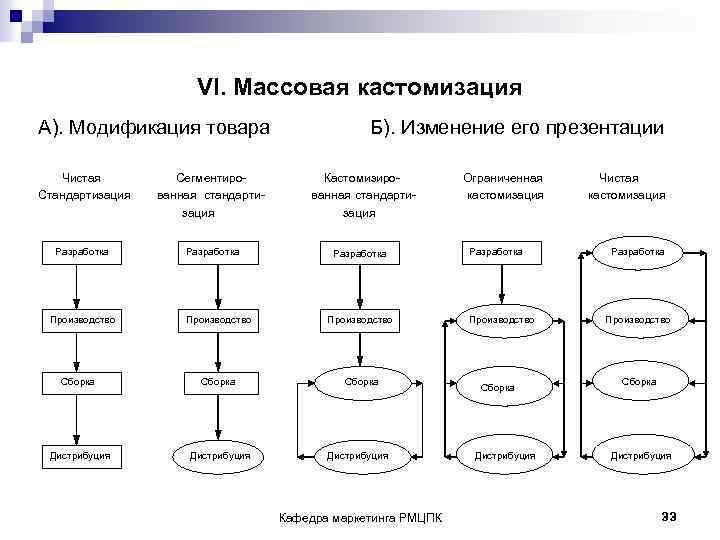 VI. Массовая кастомизация

А). Модификация товара

Б). Изменение его презентации

Чистая Стандартизация

Разработка

Производство

Сборка

Дистрибуция

Сегментированная стандартизация

Разработка

Производство

Сборка

Дистрибуция

Кастомизированная стандартизация

Разработка

Производство

Сборка

Дистрибуция

Ограниченная кастомизация

Разработка

Производство

Сборка

Дистрибуция

Чистая кастомизация

Разработка

Производство

Сборка

Дистрибуция

Кафедра маркетинга РМЦПК

33